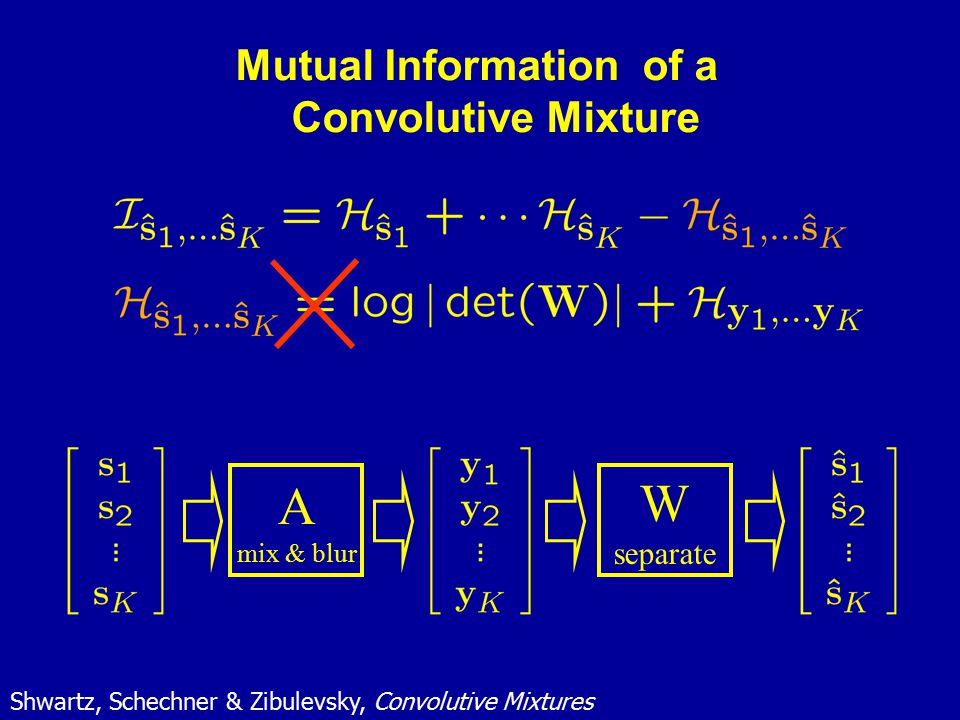 Mutual Information of a Convolutive Mixture

$\mathcal{I}_{\hat{s}_1,\ldots\hat{s}_K} = \mathcal{H}_{\hat{s}_1} + \cdots \mathcal{H}_{\hat{s}_K} - \mathcal{H}_{\hat{s}_1,\ldots\hat{s}_K}$

$\mathcal{H}_{\hat{s}_1,\ldots\hat{s}_K} = \log|\det(\mathbf{W})| + \mathcal{H}_{\mathbf{y}_1,\ldots\mathbf{y}_K}$

$\begin{bmatrix} s_1 \\ s_2 \\ \vdots \\ s_K \end{bmatrix}$ A mix & blur $\begin{bmatrix} y_1 \\ y_2 \\ \vdots \\ y_K \end{bmatrix}$ W separate $\begin{bmatrix} \hat{s}_1 \\ \hat{s}_2 \\ \vdots \\ \hat{s}_K \end{bmatrix}$

Shwartz, Schechner & Zibulevsky, Convolutive Mixtures